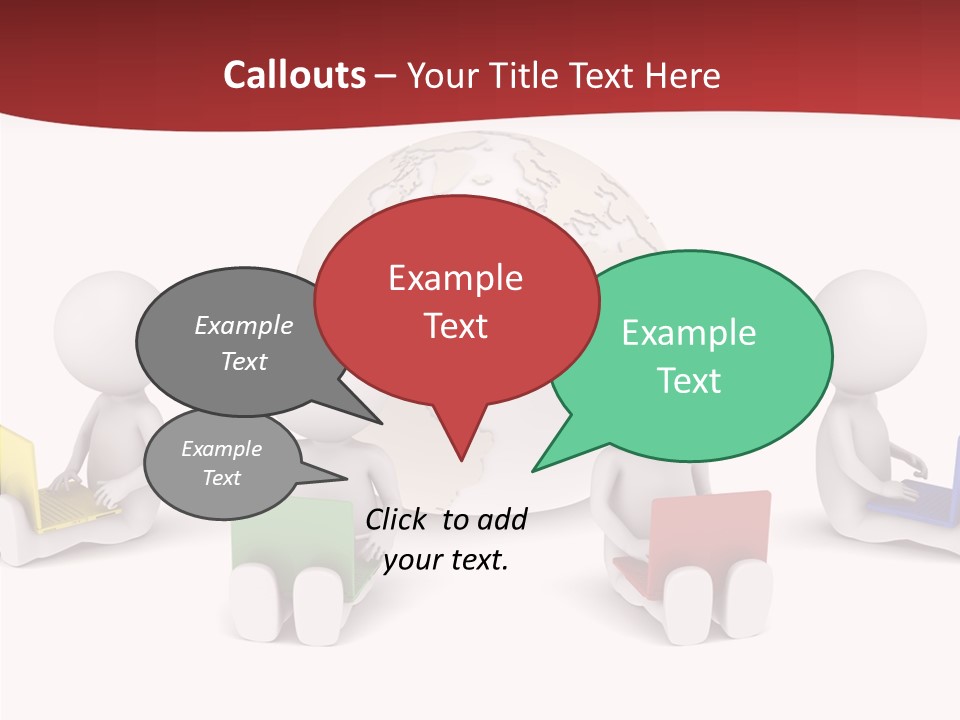 Callouts – Your Title Text Here

Example Text

Example Text

Example Text

Example Text

Click to add your text.